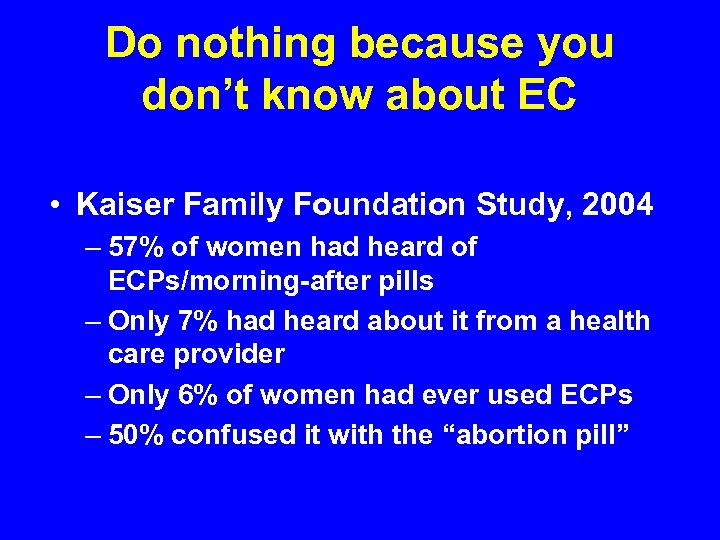 Do nothing because you don’t know about EC

• Kaiser Family Foundation Study, 2004
– 57% of women had heard of ECPs/morning-after pills
– Only 7% had heard about it from a health care provider
– Only 6% of women had ever used ECPs
– 50% confused it with the “abortion pill”